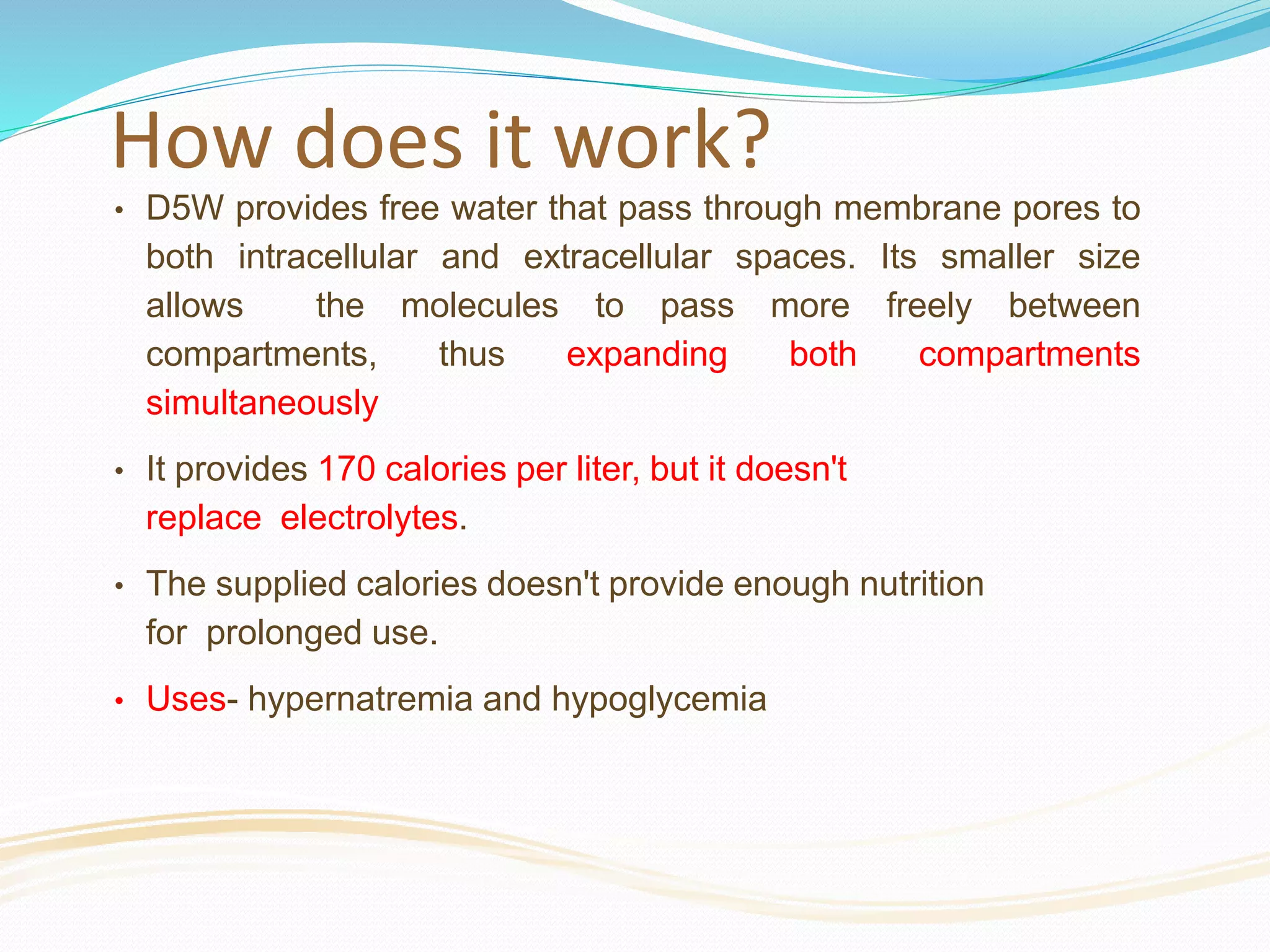 How does it work?

• D5W provides free water that pass through membrane pores to both intracellular and extracellular spaces. Its smaller size allows the molecules to pass more freely between compartments, thus expanding both compartments simultaneously

• It provides 170 calories per liter, but it doesn't replace electrolytes.

• The supplied calories doesn't provide enough nutrition for prolonged use.

• Uses- hypernatremia and hypoglycemia